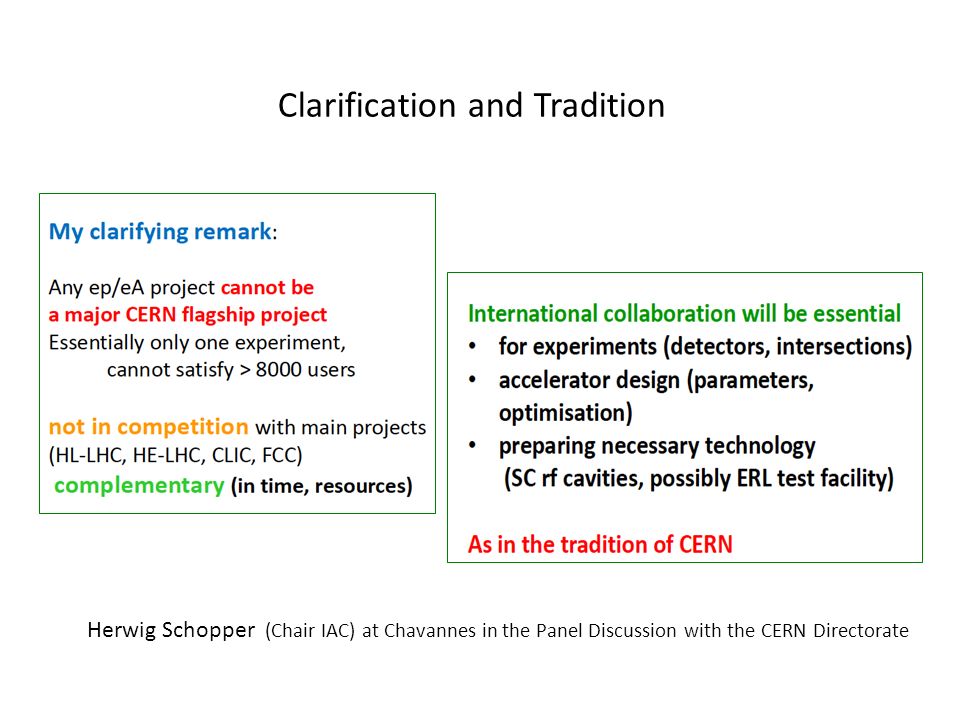 Clarification and Tradition

My clarifying remark:

Any ep/eA project cannot be a major CERN flagship project
Essentially only one experiment,
cannot satisfy > 8000 users

not in competition with main projects (HL-LHC, HE-LHC, CLIC, FCC)
complementary (in time, resources)

International collaboration will be essential
• for experiments (detectors, intersections)
• accelerator design (parameters, optimisation)
• preparing necessary technology (SC rf cavities, possibly ERL test facility)

As in the tradition of CERN

Herwig Schopper (Chair IAC) at Chavannes in the Panel Discussion with the CERN Directorate